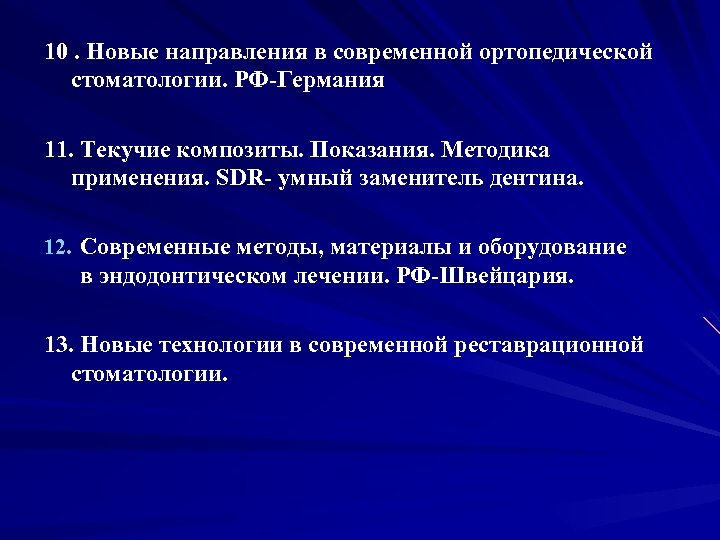 10 . Новые направления в современной ортопедической стоматологии. РФ-Германия

11. Текучие композиты. Показания. Методика применения. SDR- умный заменитель дентина.

12. Современные методы, материалы и оборудование в эндодонтическом лечении. РФ-Швейцария.

13. Новые технологии в современной реставрационной стоматологии.